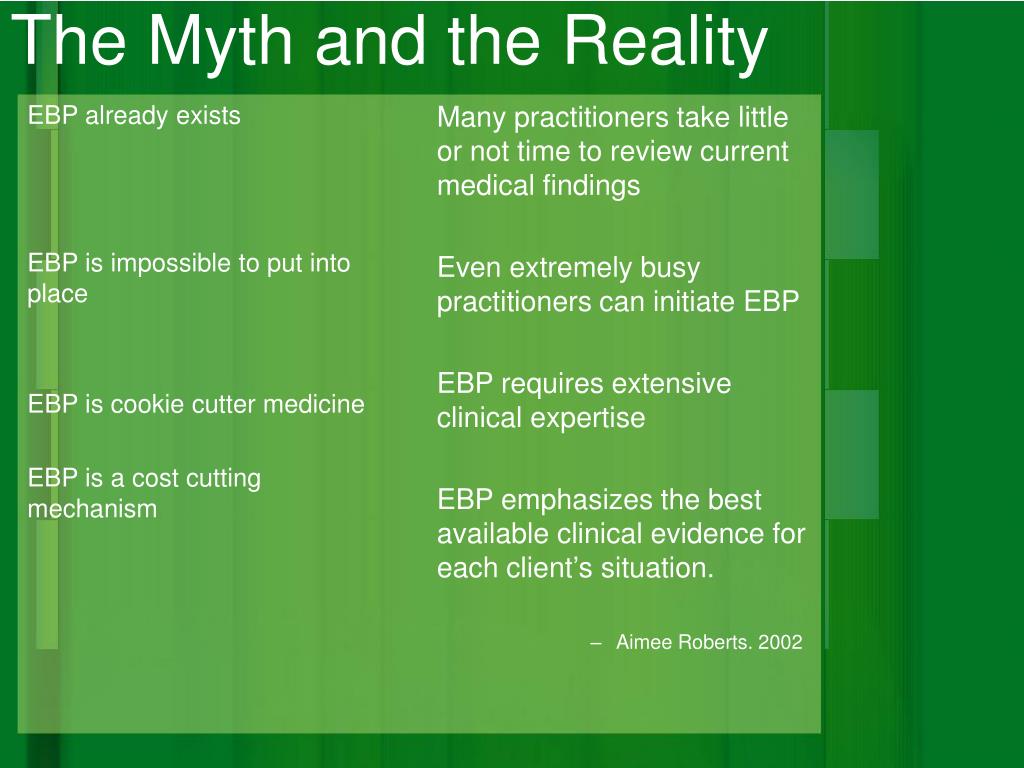 The Myth and the Reality

EBP already exists

EBP is impossible to put into place

EBP is cookie cutter medicine

EBP is a cost cutting mechanism

Many practitioners take little or not time to review current medical findings

Even extremely busy practitioners can initiate EBP

EBP requires extensive clinical expertise

EBP emphasizes the best available clinical evidence for each client’s situation.

– Aimee Roberts. 2002